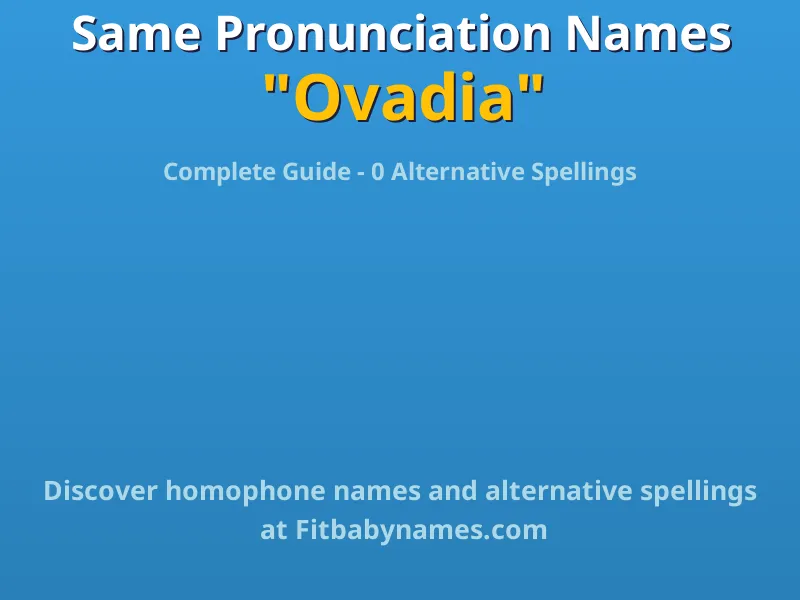 Same Pronunciation Names
"Ovadia"

Complete Guide - 0 Alternative Spellings

Discover homophone names and alternative spellings at Fitbabynames.com